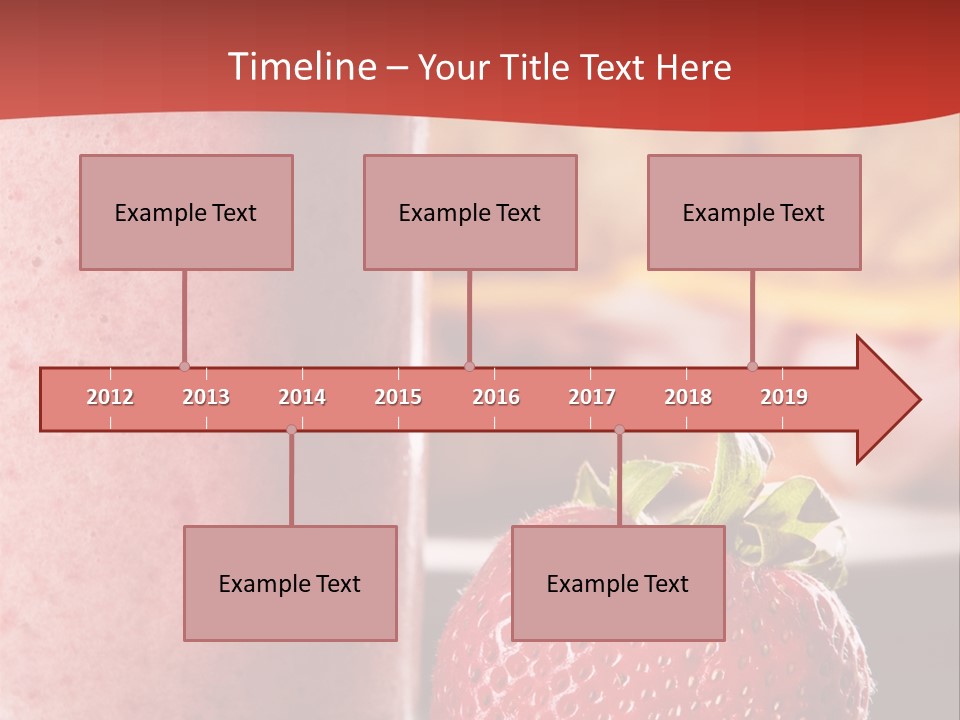 Timeline – Your Title Text Here

Example Text

Example Text

Example Text

2012 2013 2014 2015 2016 2017 2018 2019

Example Text

Example Text